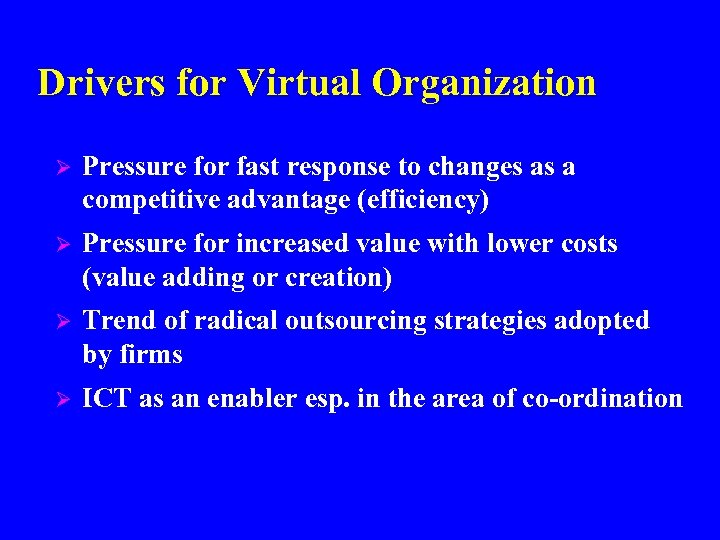 Drivers for Virtual Organization

➢ Pressure for fast response to changes as a competitive advantage (efficiency)

➢ Pressure for increased value with lower costs (value adding or creation)

➢ Trend of radical outsourcing strategies adopted by firms

➢ ICT as an enabler esp. in the area of co-ordination